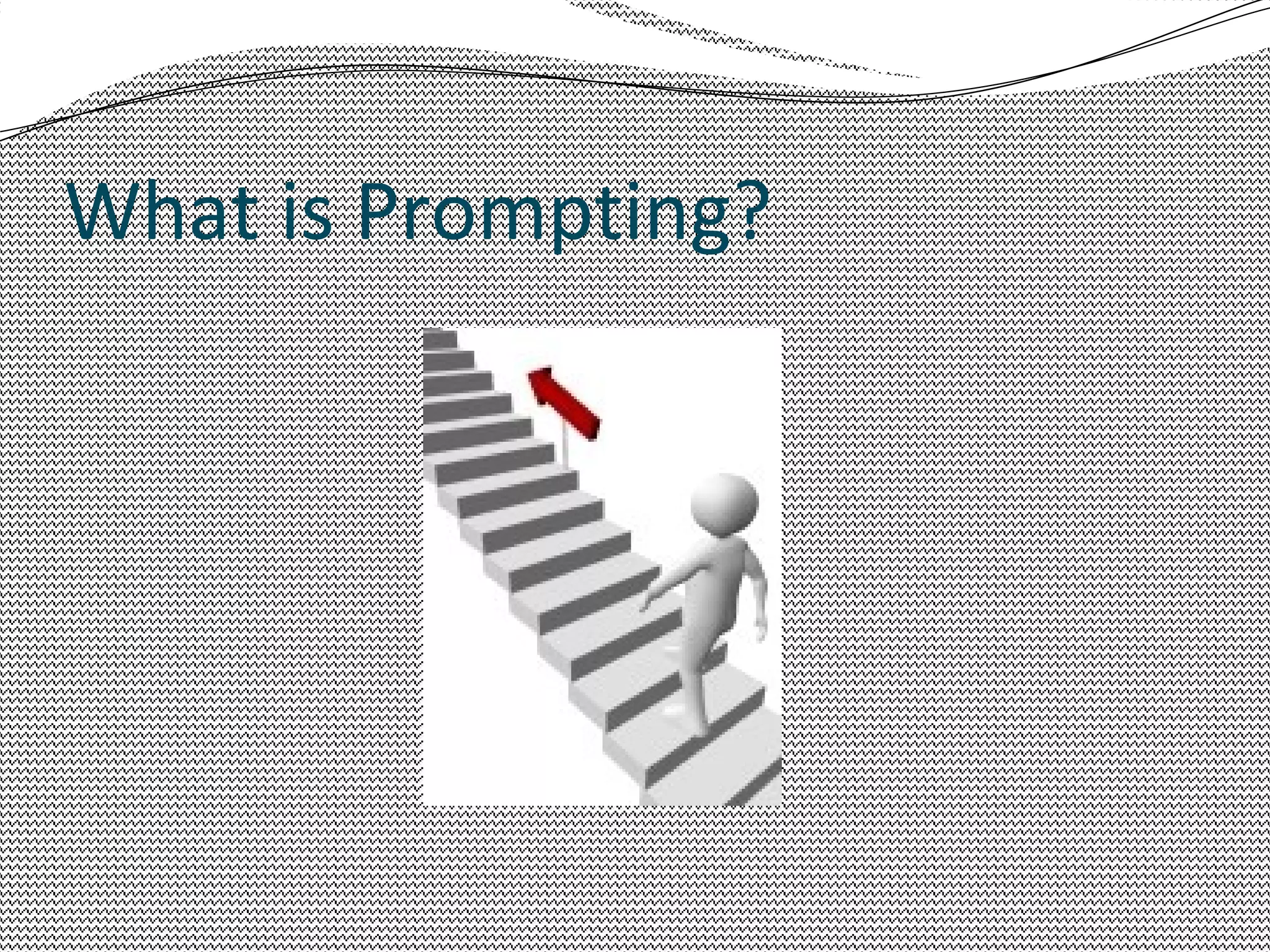 What is Prompting?